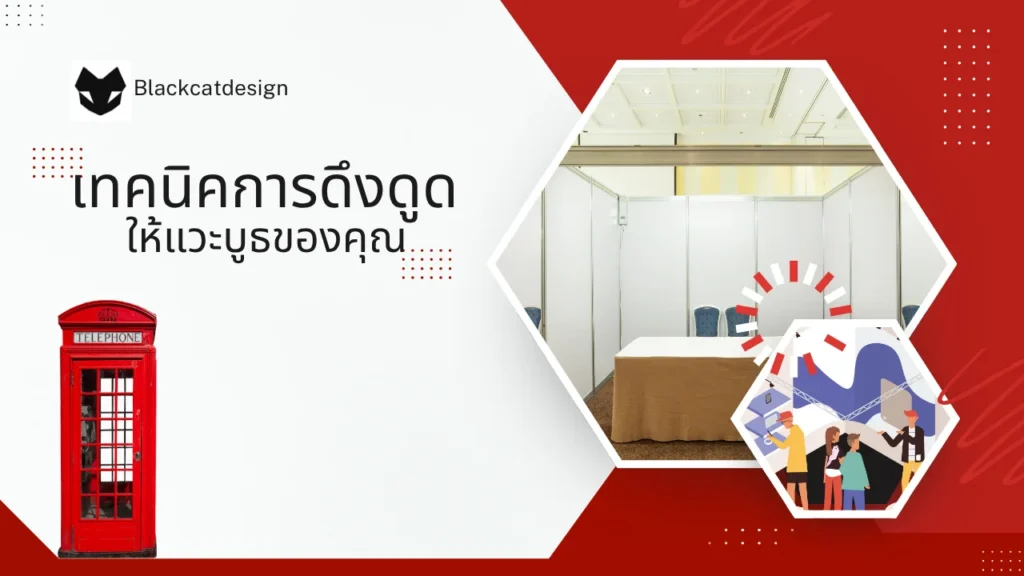 Blackcatdesign

เทคนิคการดึงดูด
ให้แวะบูธของคุณ

TELEPHONE